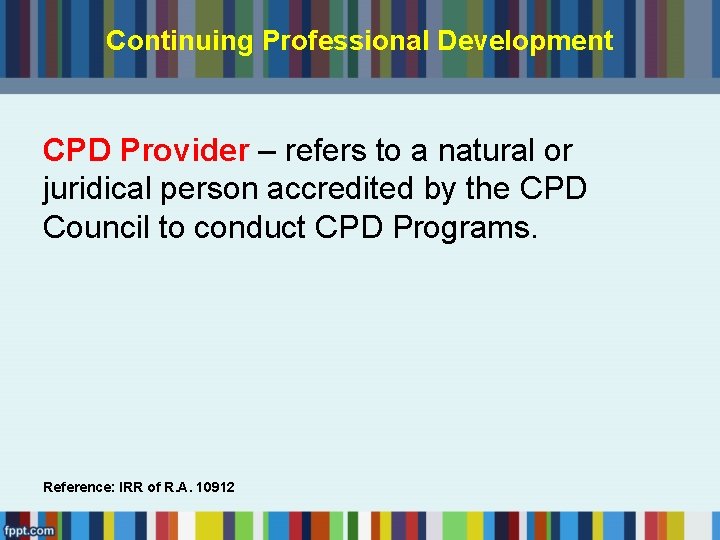 Continuing Professional Development

CPD Provider – refers to a natural or juridical person accredited by the CPD Council to conduct CPD Programs.

Reference: IRR of R.A. 10912

fppt.com